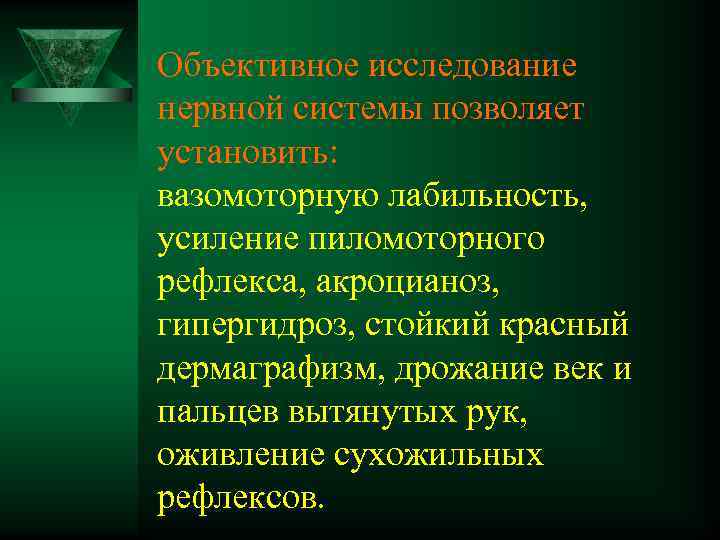 Объективное исследование нервной системы позволяет установить:
вазомоторную лабильность, усиление пиломоторного рефлекса, акроцианоз, гипергидроз, стойкий красный дермаграфизм, дрожание век и пальцев вытянутых рук, оживление сухожильных рефлексов.